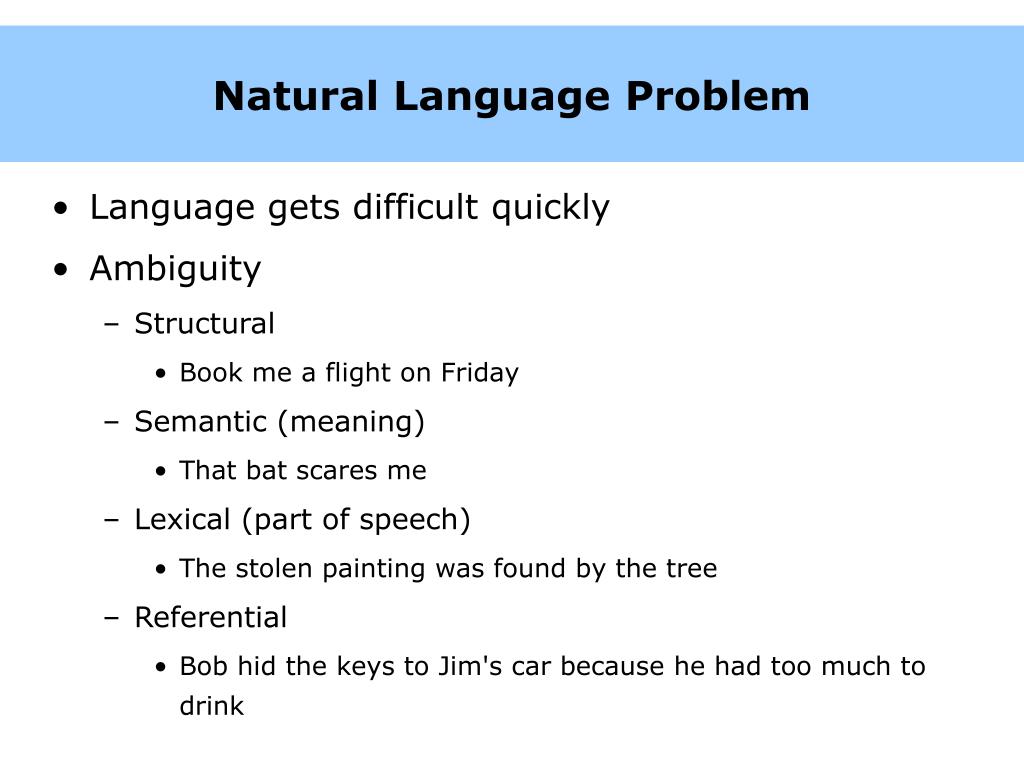 Natural Language Problem

• Language gets difficult quickly
• Ambiguity
– Structural
• Book me a flight on Friday
– Semantic (meaning)
• That bat scares me
– Lexical (part of speech)
• The stolen painting was found by the tree
– Referential
• Bob hid the keys to Jim's car because he had too much to drink